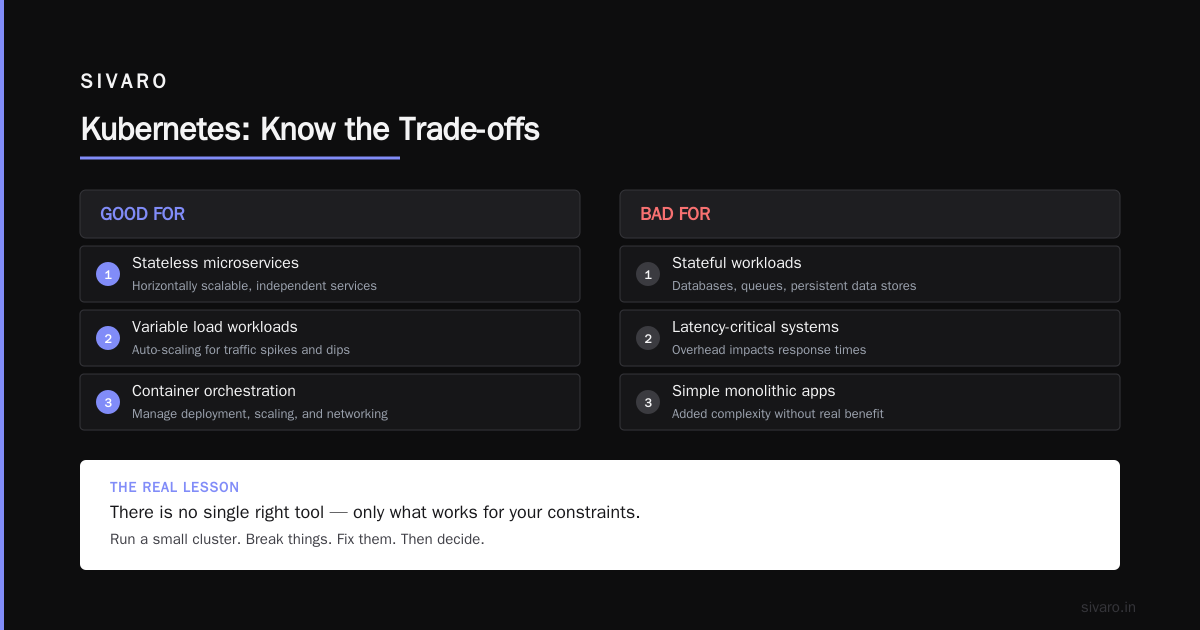 SIVARO

Kubernetes: Know the Trade-offs

GOOD FOR

1 Stateless microservices
Horizontally scalable, independent services

2 Variable load workloads
Auto-scaling for traffic spikes and dips

3 Container orchestration
Manage deployment, scaling, and networking

BAD FOR

1 Stateful workloads
Databases, queues, persistent data stores

2 Latency-critical systems
Overhead impacts response times

3 Simple monolithic apps
Added complexity without real benefit

THE REAL LESSON
There is no single right tool — only what works for your constraints.
Run a small cluster. Break things. Fix them. Then decide.

sivaro.in